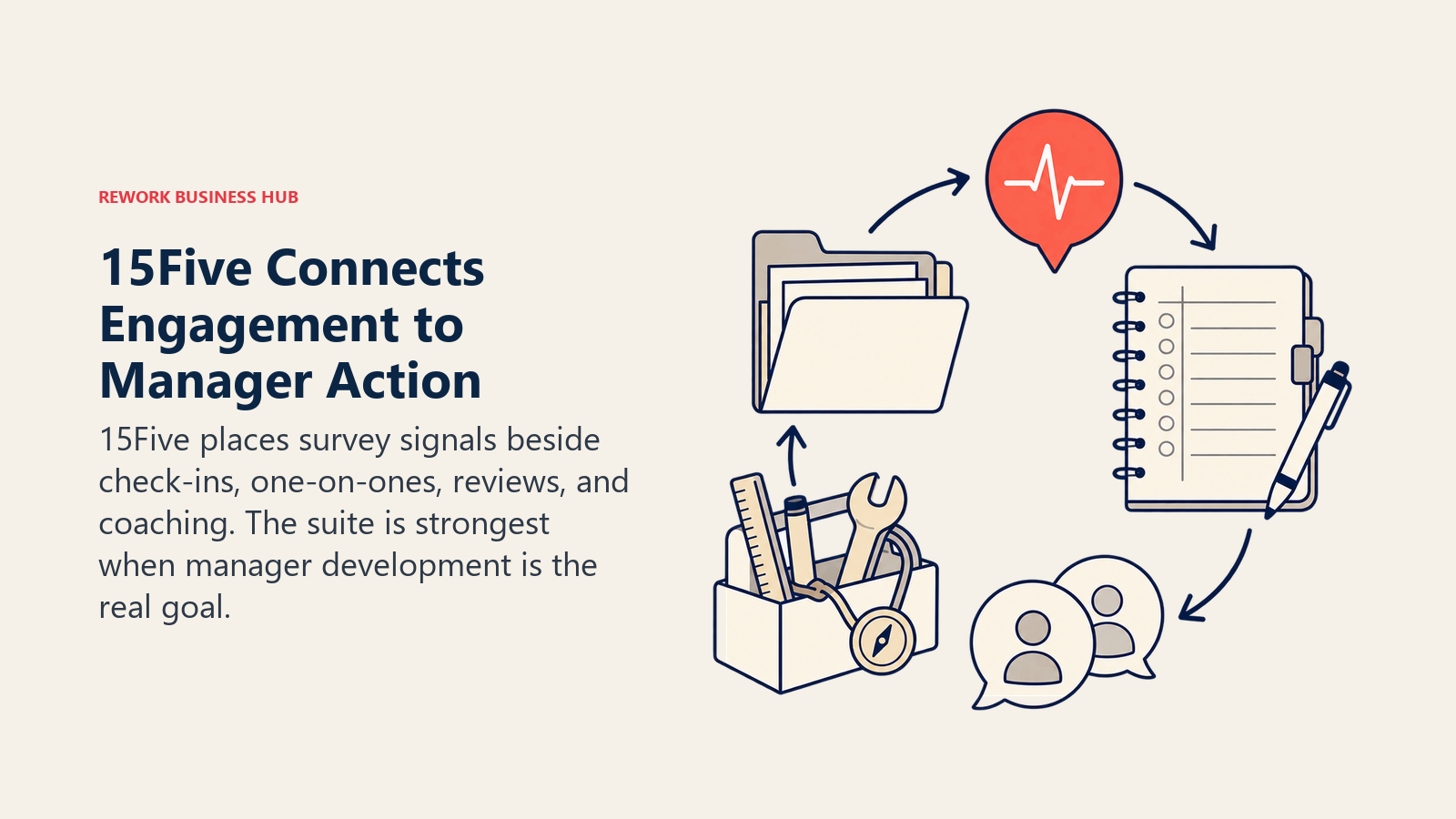 REWORK BUSINESS HUB

15Five Connects Engagement to Manager Action

15Five places survey signals beside check-ins, one-on-ones, reviews, and coaching. The suite is strongest when manager development is the real goal.